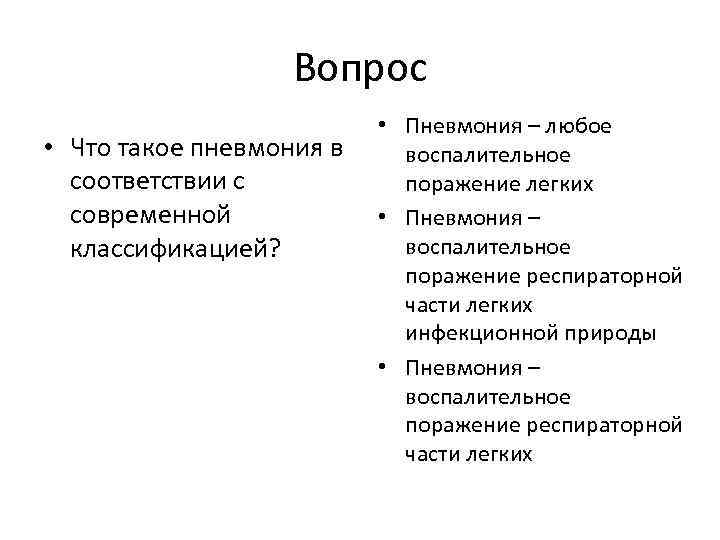 Вопрос

• Что такое пневмония в соответствии с современной классификацией?

• Пневмония – любое воспалительное поражение легких
• Пневмония – воспалительное поражение респираторной части легких инфекционной природы
• Пневмония – воспалительное поражение респираторной части легких